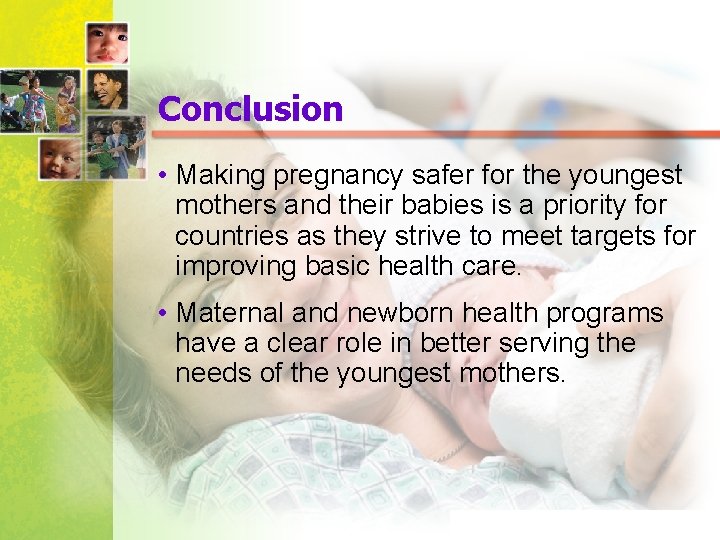 Conclusion

• Making pregnancy safer for the youngest mothers and their babies is a priority for countries as they strive to meet targets for improving basic health care.

• Maternal and newborn health programs have a clear role in better serving the needs of the youngest mothers.